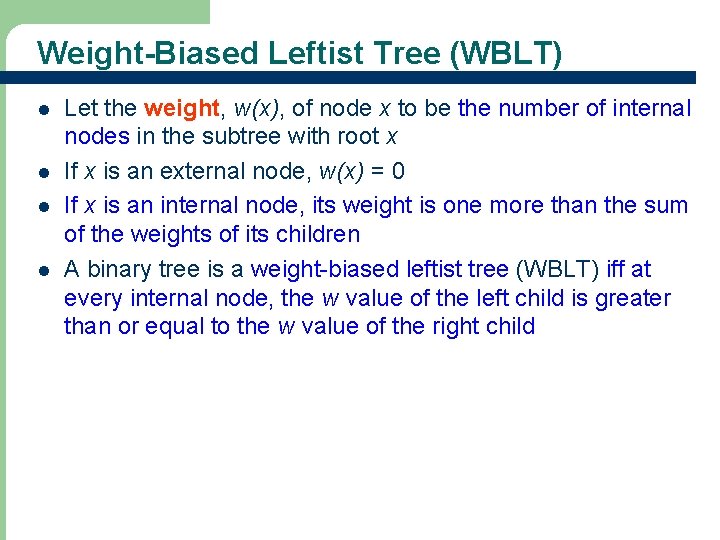 Weight-Biased Leftist Tree (WBLT)

- Let the weight, $w(x)$, of node $x$ to be the number of internal nodes in the subtree with root $x$
- If $x$ is an external node, $w(x) = 0$
- If $x$ is an internal node, its weight is one more than the sum of the weights of its children
- A binary tree is a weight-biased leftist tree (WBLT) iff at every internal node, the $w$ value of the left child is greater than or equal to the $w$ value of the right child